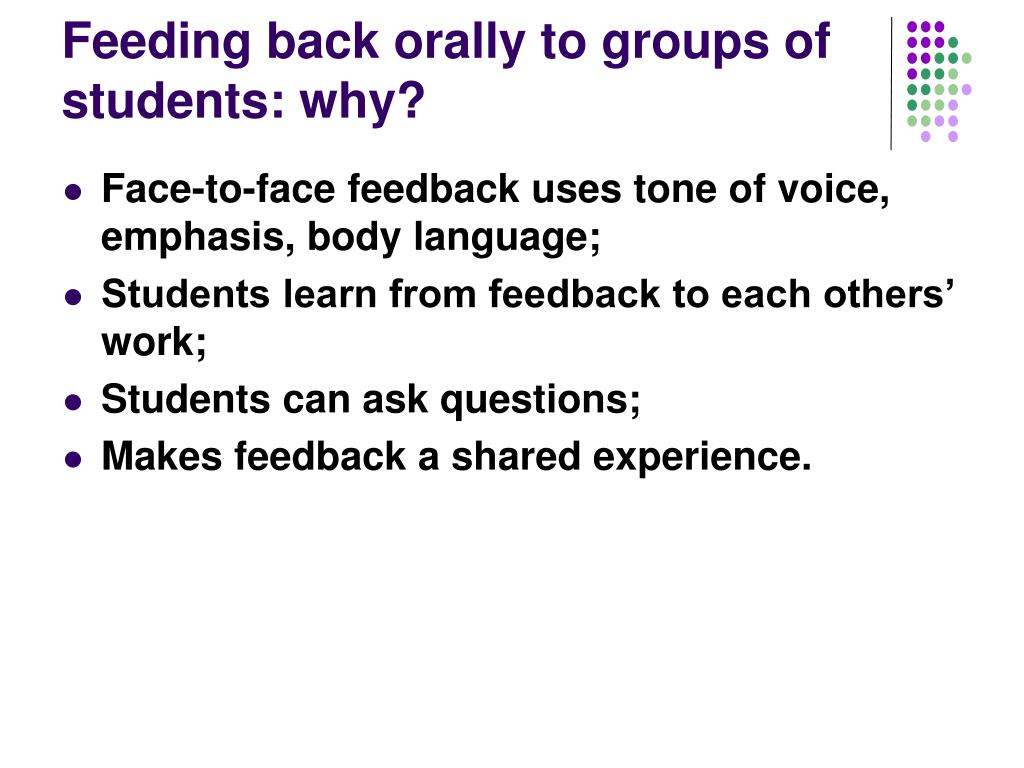 Feeding back orally to groups of students: why?

- Face-to-face feedback uses tone of voice, emphasis, body language;
- Students learn from feedback to each others’ work;
- Students can ask questions;
- Makes feedback a shared experience.